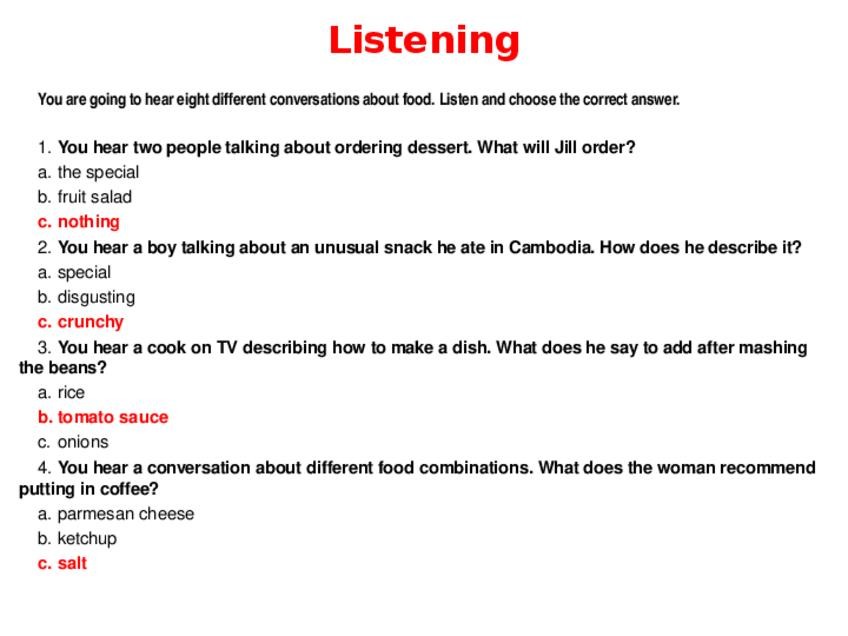 Listening

You are going to hear eight different conversations about food. Listen and choose the correct answer.

1. You hear two people talking about ordering dessert. What will Jill order?
a. the special
b. fruit salad
c. nothing
2. You hear a boy talking about an unusual snack he ate in Cambodia. How does he describe it?
a. special
b. disgusting
c. crunchy
3. You hear a cook on TV describing how to make a dish. What does he say to add after mashing the beans?
a. rice
b. tomato sauce
c. onions
4. You hear a conversation about different food combinations. What does the woman recommend putting in coffee?
a. parmesan cheese
b. ketchup
c. salt